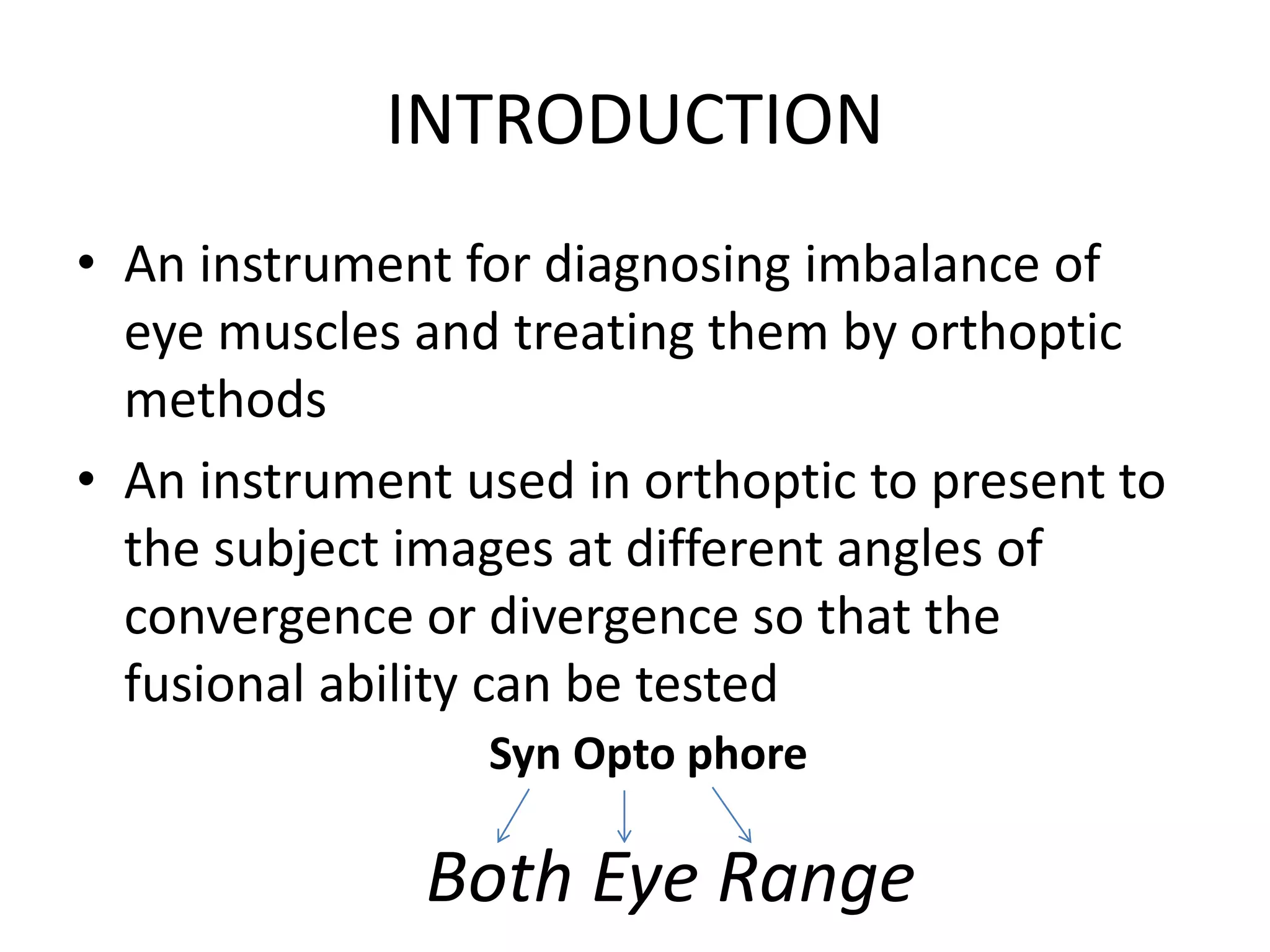 INTRODUCTION

• An instrument for diagnosing imbalance of eye muscles and treating them by orthoptic methods

• An instrument used in orthoptic to present to the subject images at different angles of convergence or divergence so that the fusional ability can be tested

Syn Opto phore

Both Eye Range